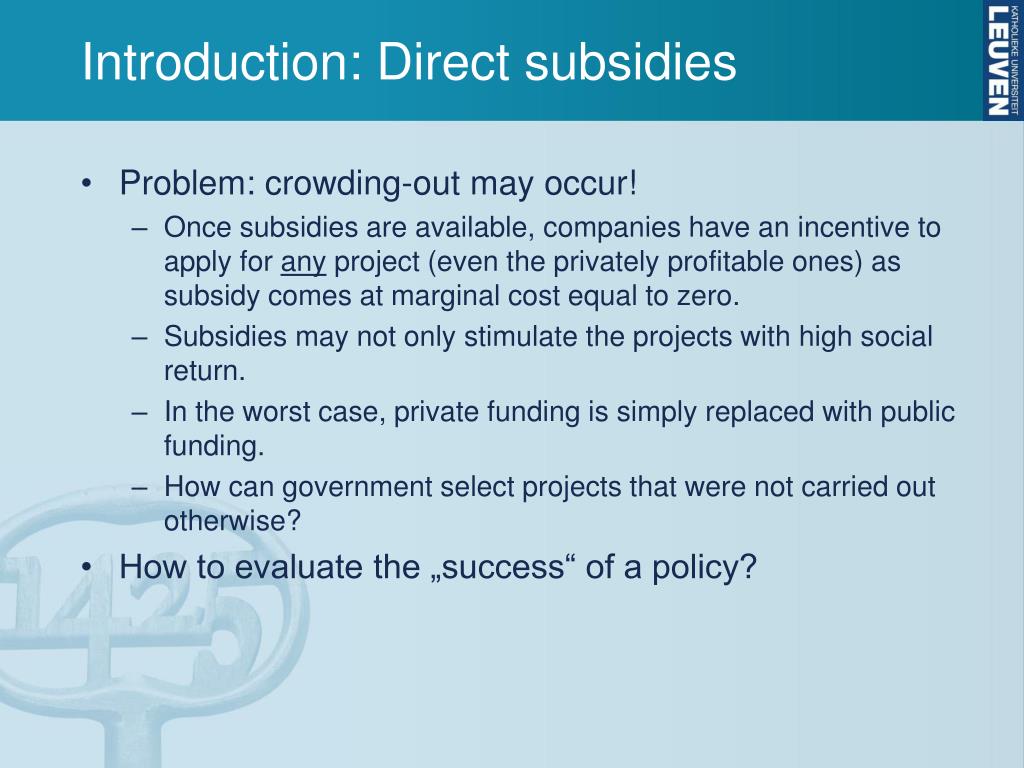 Introduction: Direct subsidies

KATHOLIEKE UNIVERSITEIT LEUVEN

• Problem: crowding-out may occur!
– Once subsidies are available, companies have an incentive to apply for any project (even the privately profitable ones) as subsidy comes at marginal cost equal to zero.
– Subsidies may not only stimulate the projects with high social return.
– In the worst case, private funding is simply replaced with public funding.
– How can government select projects that were not carried out otherwise?
• How to evaluate the „success“ of a policy?

1425